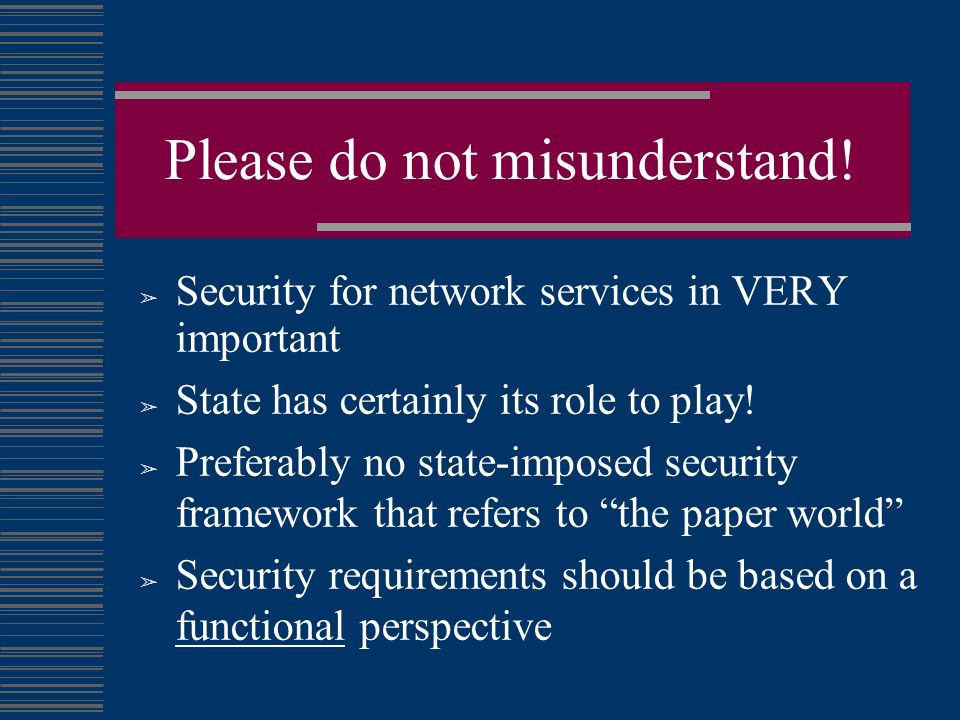 Please do not misunderstand!

➢ Security for network services in VERY important

➢ State has certainly its role to play!

➢ Preferably no state-imposed security framework that refers to “the paper world”

➢ Security requirements should be based on a functional perspective